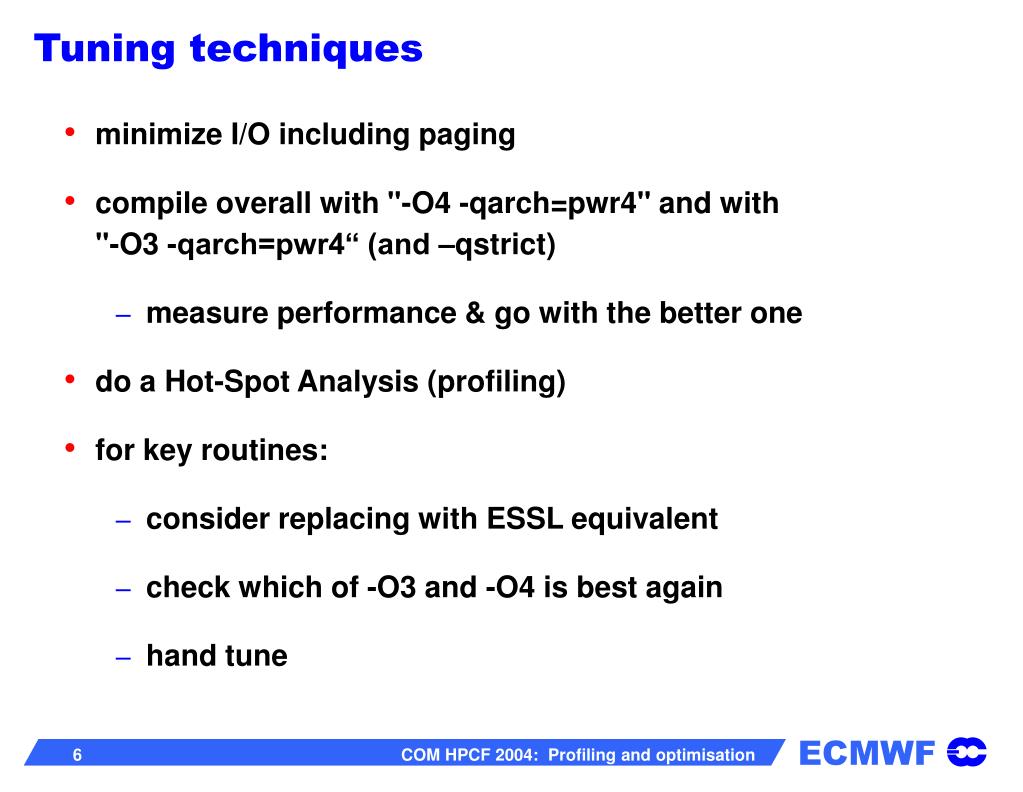 Tuning techniques

• minimize I/O including paging

• compile overall with "-O4 -qarch=pwr4" and with "-O3 -qarch=pwr4“ (and –qstrict)

– measure performance & go with the better one

• do a Hot-Spot Analysis (profiling)

• for key routines:

– consider replacing with ESSL equivalent

– check which of -O3 and -O4 is best again

– hand tune

6

COM HPCF 2004: Profiling and optimisation

ECMWF